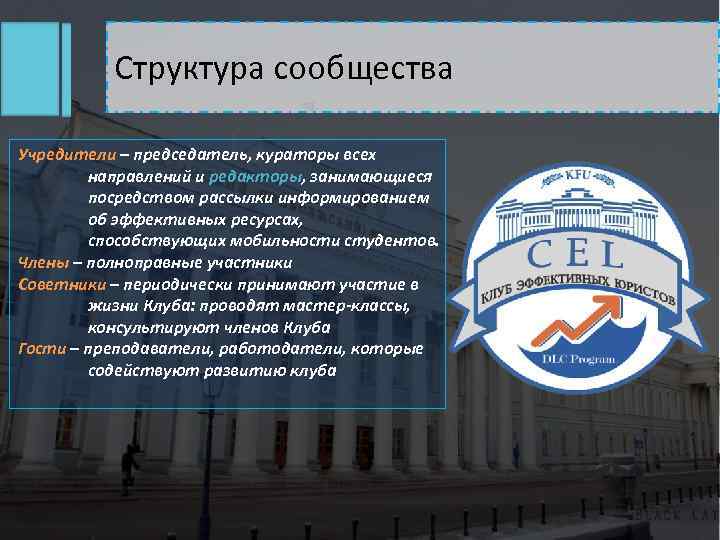 Структура сообщества

Учредители – председатель, кураторы всех направлений и редакторы, занимающиеся посредством рассылки информированием об эффективных ресурсах, способствующих мобильности студентов.
Члены – полноправные участники
Советники – периодически принимают участие в жизни Клуба: проводят мастер-классы, консультируют членов Клуба
Гости – преподаватели, работодатели, которые содействуют развитию клуба

KFU
CEL
КЛУБ ЭФФЕКТИВНЫХ ЮРИСТОВ
DLC Program